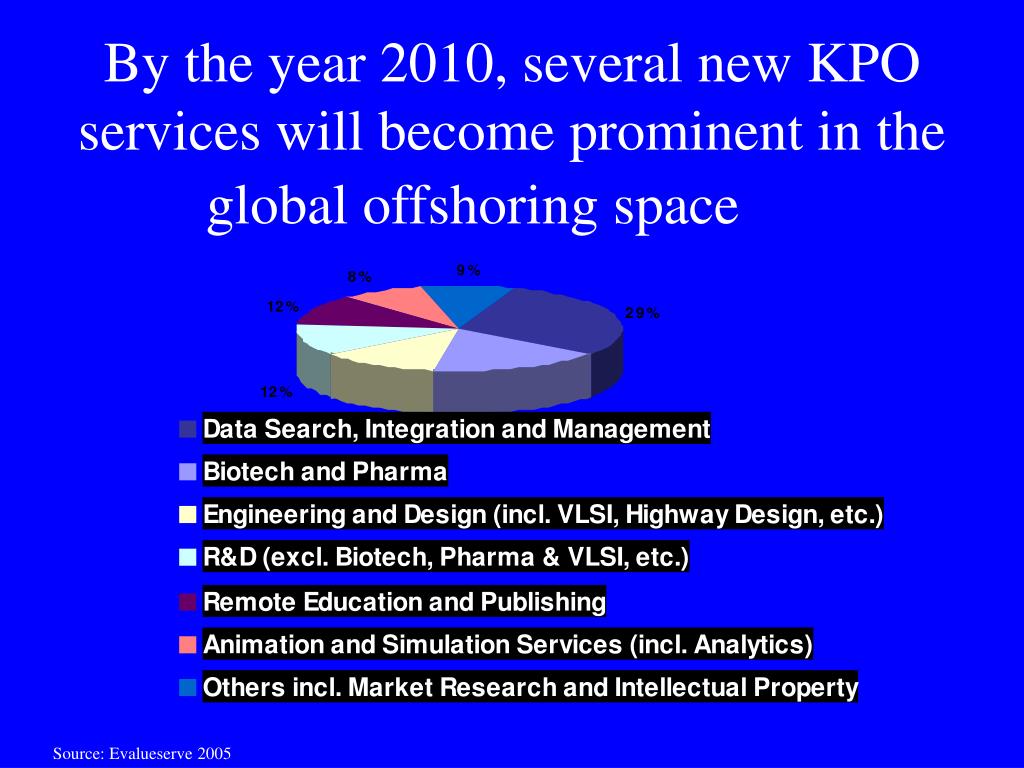 By the year 2010, several new KPO services will become prominent in the global offshoring space

8%

9%

12%

29%

12%

Data Search, Integration and Management

Biotech and Pharma

Engineering and Design (incl. VLSI, Highway Design, etc.)

R&D (excl. Biotech, Pharma & VLSI, etc.)

Remote Education and Publishing

Animation and Simulation Services (incl. Analytics)

Others incl. Market Research and Intellectual Property

Source: Evalueserve 2005